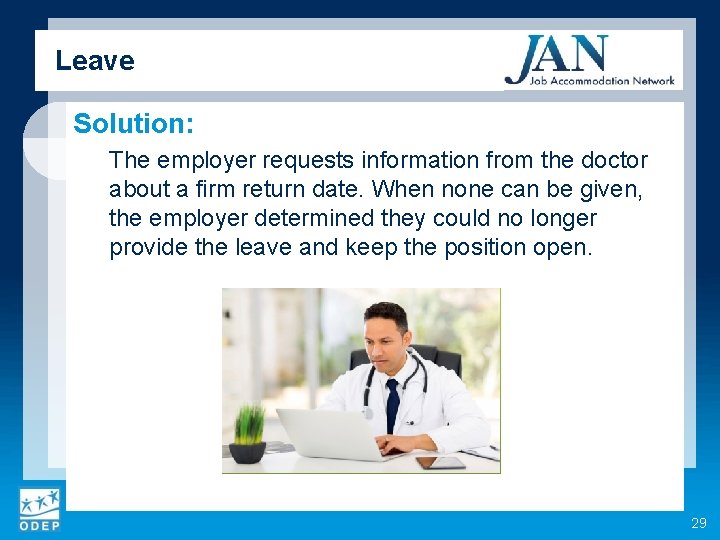 Leave

JAN
Job Accommodation Network

Solution:

The employer requests information from the doctor about a firm return date. When none can be given, the employer determined they could no longer provide the leave and keep the position open.

ODEP

29